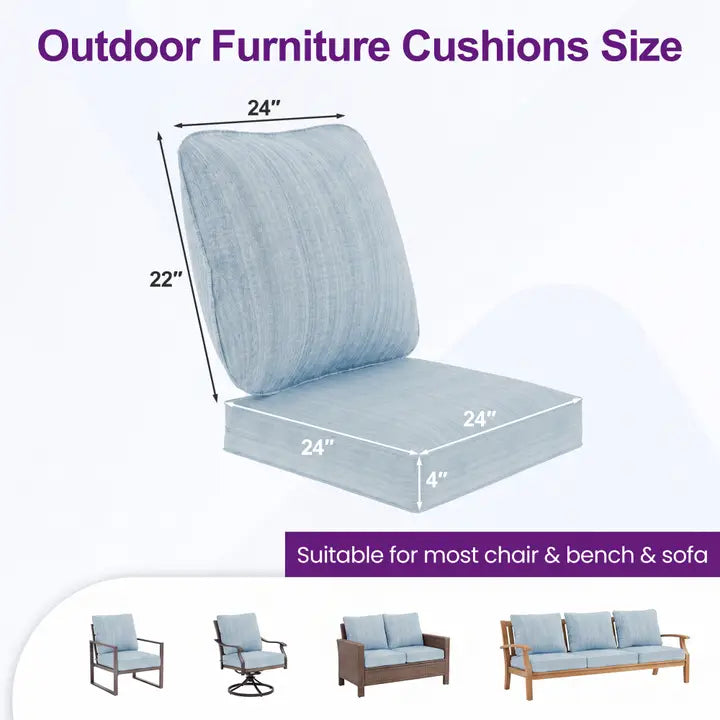 Outdoor Furniture Cushions Size

24″

22″

24″

24″

4″

Suitable for most chair & bench & sofa